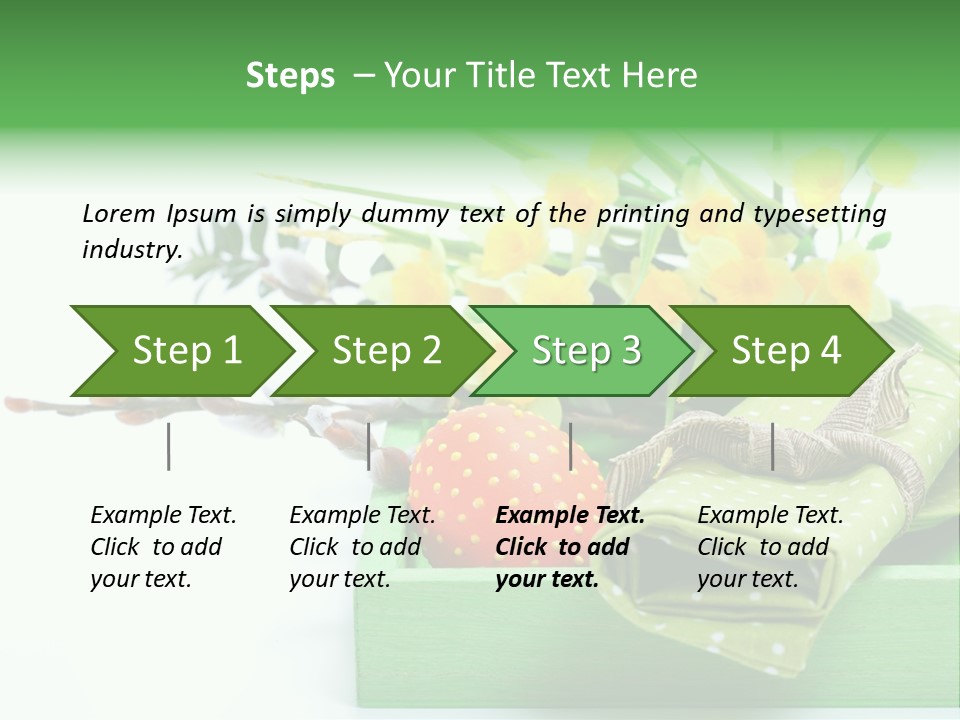 Steps – Your Title Text Here

Lorem Ipsum is simply dummy text of the printing and typesetting industry.

Step 1

Step 2

Step 3

Step 4

Example Text. Click to add your text.

Example Text. Click to add your text.

Example Text. Click to add your text.

Example Text. Click to add your text.